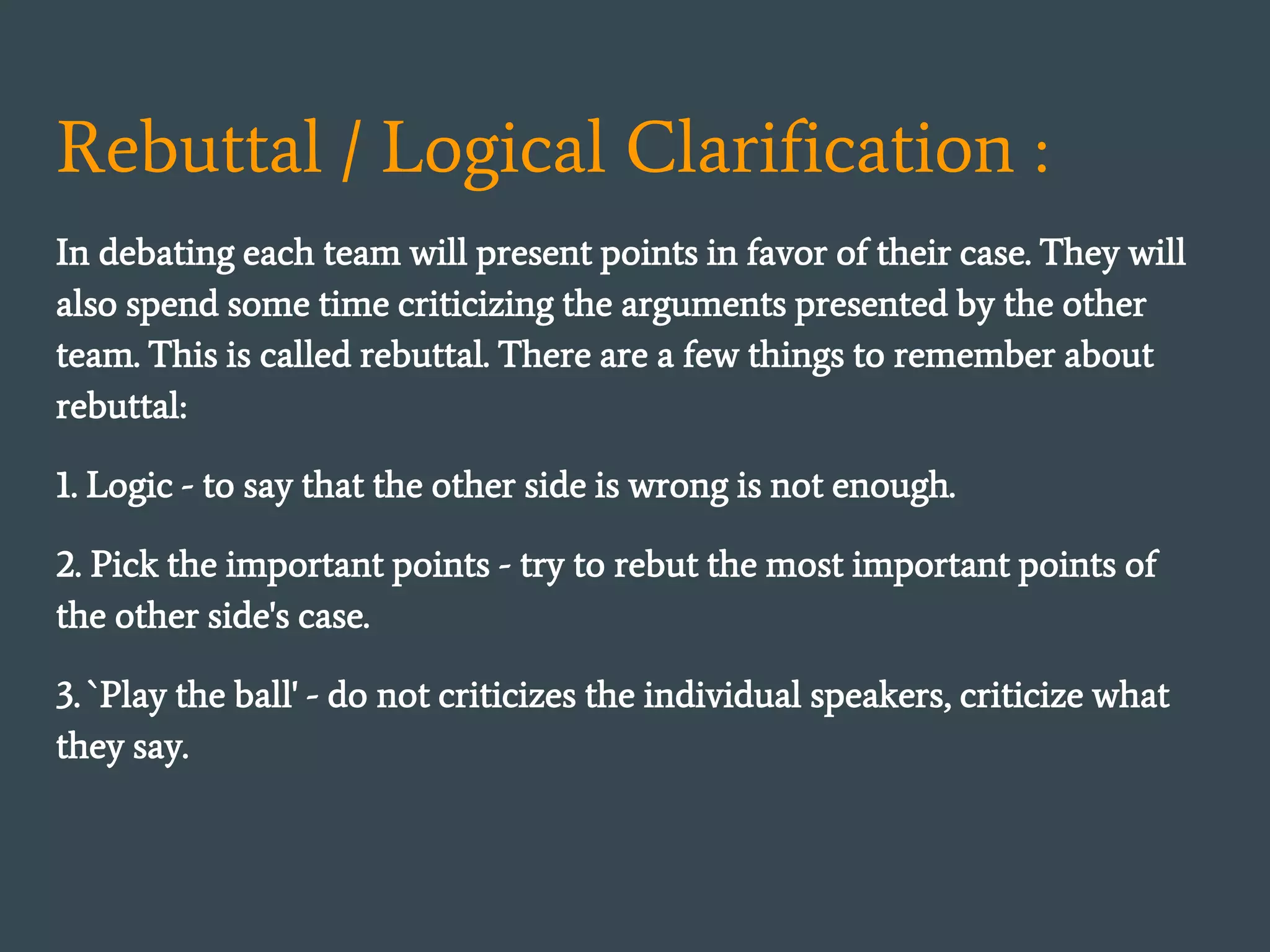 Rebuttal / Logical Clarification :

In debating each team will present points in favor of their case. They will also spend some time criticizing the arguments presented by the other team. This is called rebuttal. There are a few things to remember about rebuttal:

1. Logic - to say that the other side is wrong is not enough.

2. Pick the important points - try to rebut the most important points of the other side's case.

3. `Play the ball' - do not criticizes the individual speakers, criticize what they say.